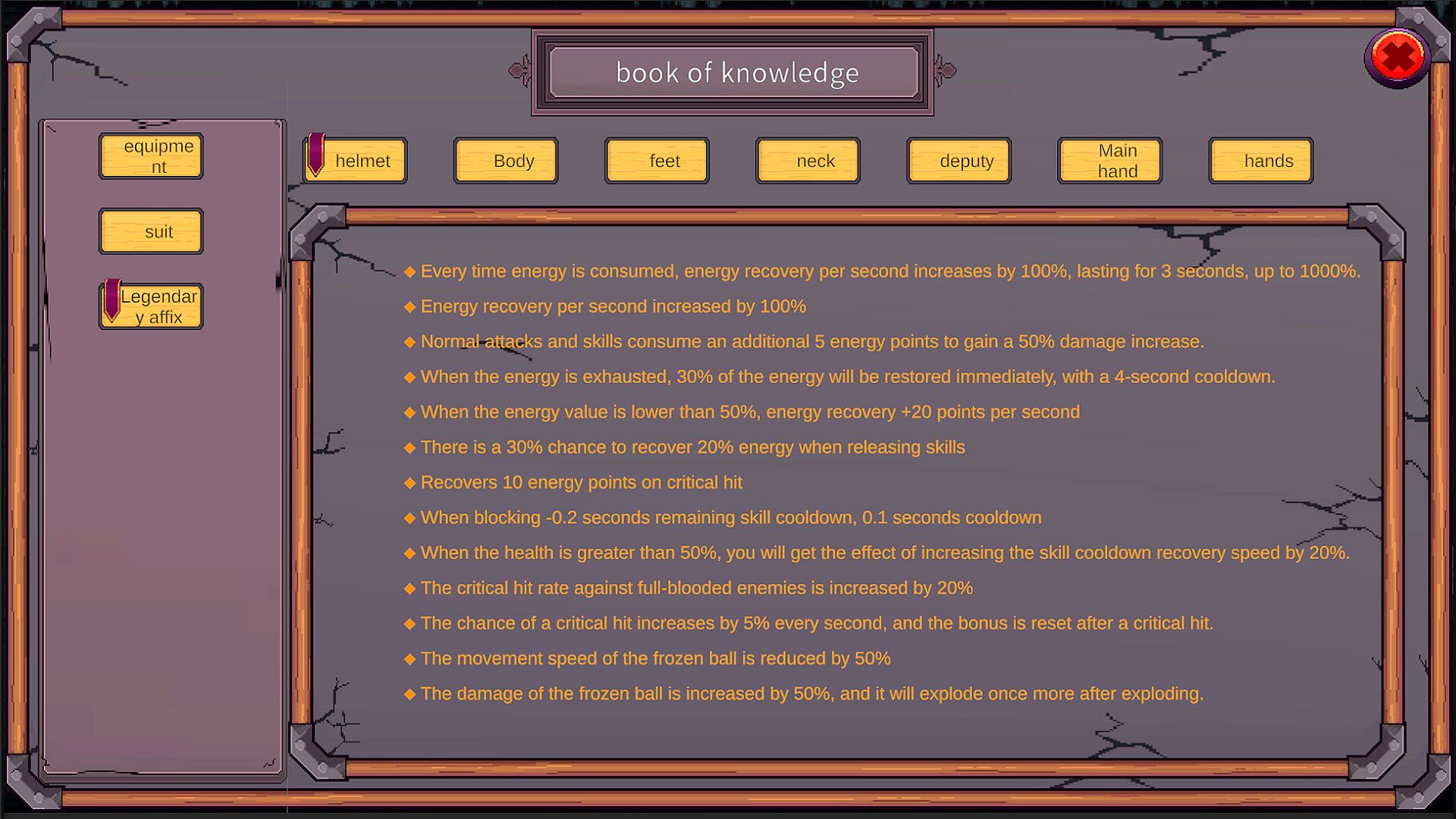 book of knowledge

equipment

suit

Legendary affix

helmet

Body

feet

neck

deputy

Main hand

hands

◆ Every time energy is consumed, energy recovery per second increases by 100%, lasting for 3 seconds, up to 1000%.

◆ Energy recovery per second increased by 100%

◆ Normal attacks and skills consume an additional 5 energy points to gain a 50% damage increase.

◆ When the energy is exhausted, 30% of the energy will be restored immediately, with a 4-second cooldown.

◆ When the energy value is lower than 50%, energy recovery +20 points per second

◆ There is a 30% chance to recover 20% energy when releasing skills

◆ Recovers 10 energy points on critical hit

◆ When blocking -0.2 seconds remaining skill cooldown, 0.1 seconds cooldown

◆ When the health is greater than 50%, you will get the effect of increasing the skill cooldown recovery speed by 20%.

◆ The critical hit rate against full-blooded enemies is increased by 20%

◆ The chance of a critical hit increases by 5% every second, and the bonus is reset after a critical hit.

◆ The movement speed of the frozen ball is reduced by 50%

◆ The damage of the frozen ball is increased by 50%, and it will explode once more after exploding.